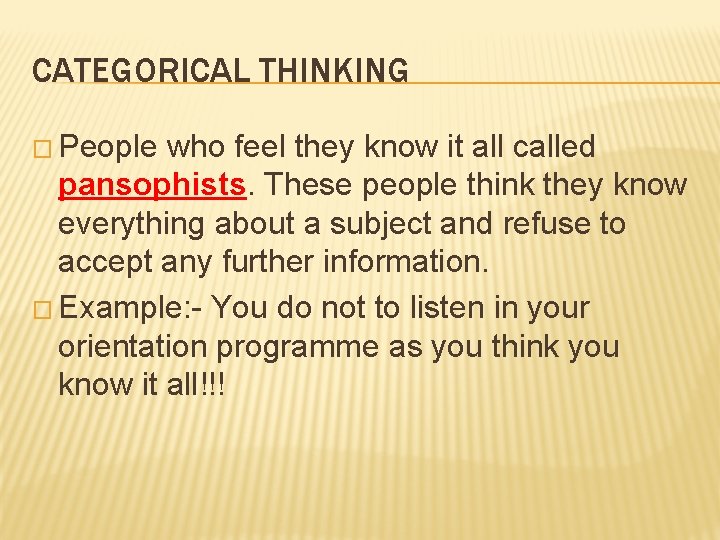 CATEGORICAL THINKING

People who feel they know it all called pansophists. These people think they know everything about a subject and refuse to accept any further information.

Example:- You do not to listen in your orientation programme as you think you know it all!!!